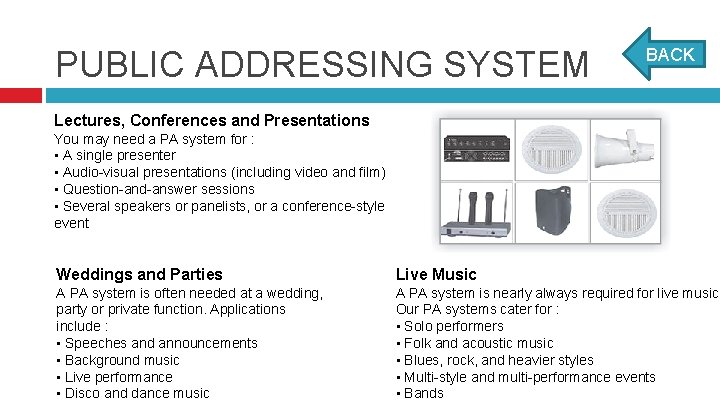 PUBLIC ADDRESSING SYSTEM

BACK

Lectures, Conferences and Presentations
You may need a PA system for :
• A single presenter
• Audio-visual presentations (including video and film)
• Question-and-answer sessions
• Several speakers or panelists, or a conference-style event

Weddings and Parties
A PA system is often needed at a wedding, party or private function. Applications include :
• Speeches and announcements
• Background music
• Live performance
• Disco and dance music

Live Music
A PA system is nearly always required for live music
Our PA systems cater for :
• Solo performers
• Folk and acoustic music
• Blues, rock, and heavier styles
• Multi-style and multi-performance events
• Bands